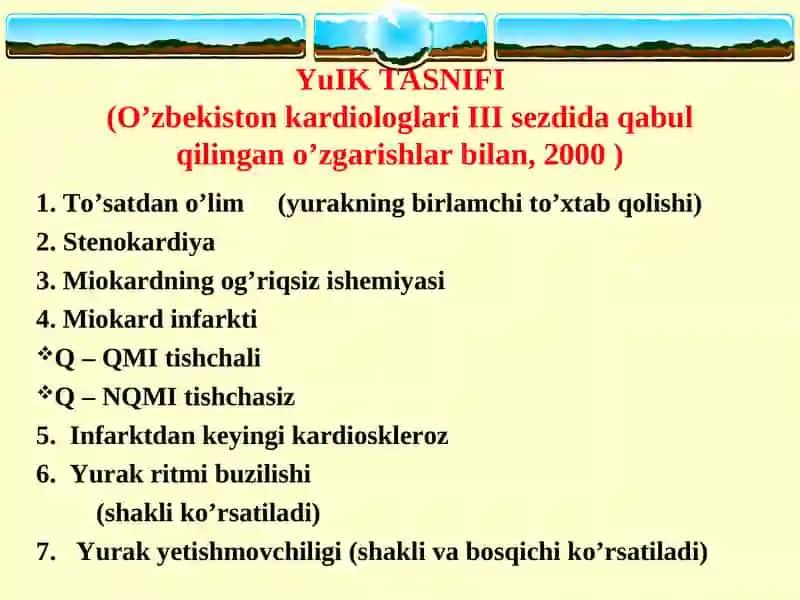 YuIK TASNIFI
(O’zbekiston kardiologlari III sezdida qabul qilingan o’zgarishlar bilan, 2000 )

1. To’satdan o’lim (yurakning birlamchi to’xtab qolishi)
2. Stenokardiya
3. Miokardning og’riqsiz ishemiyasi
4. Miokard infarkti
❖Q – QMI tishchali
❖Q – NQMI tishchasiz
5. Infarktdan keyingi kardioskleroz
6. Yurak ritmi buzilishi
(shakli ko’rsatiladi)
7. Yurak yetishmovchiligi (shakli va bosqichi ko’rsatiladi)